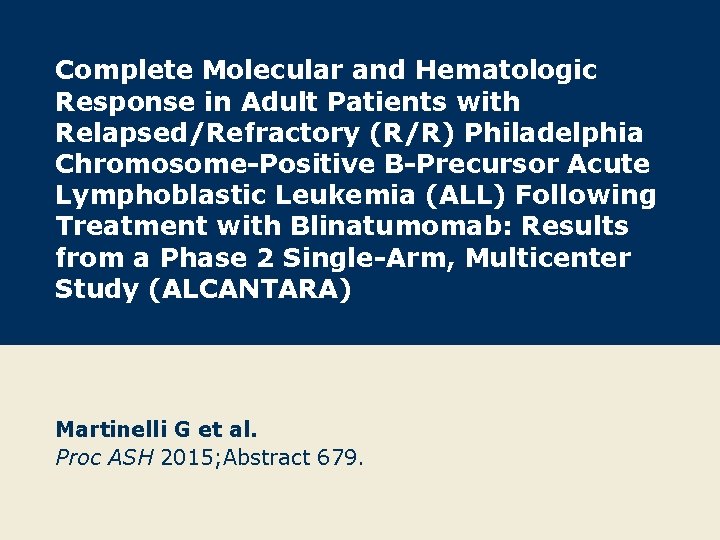 Complete Molecular and Hematologic Response in Adult Patients with Relapsed/Refractory (R/R) Philadelphia Chromosome-Positive B-Precursor Acute Lymphoblastic Leukemia (ALL) Following Treatment with Blinatumomab: Results from a Phase 2 Single-Arm, Multicenter Study (ALCANTARA)

Martinelli G et al.
Proc ASH 2015;Abstract 679.